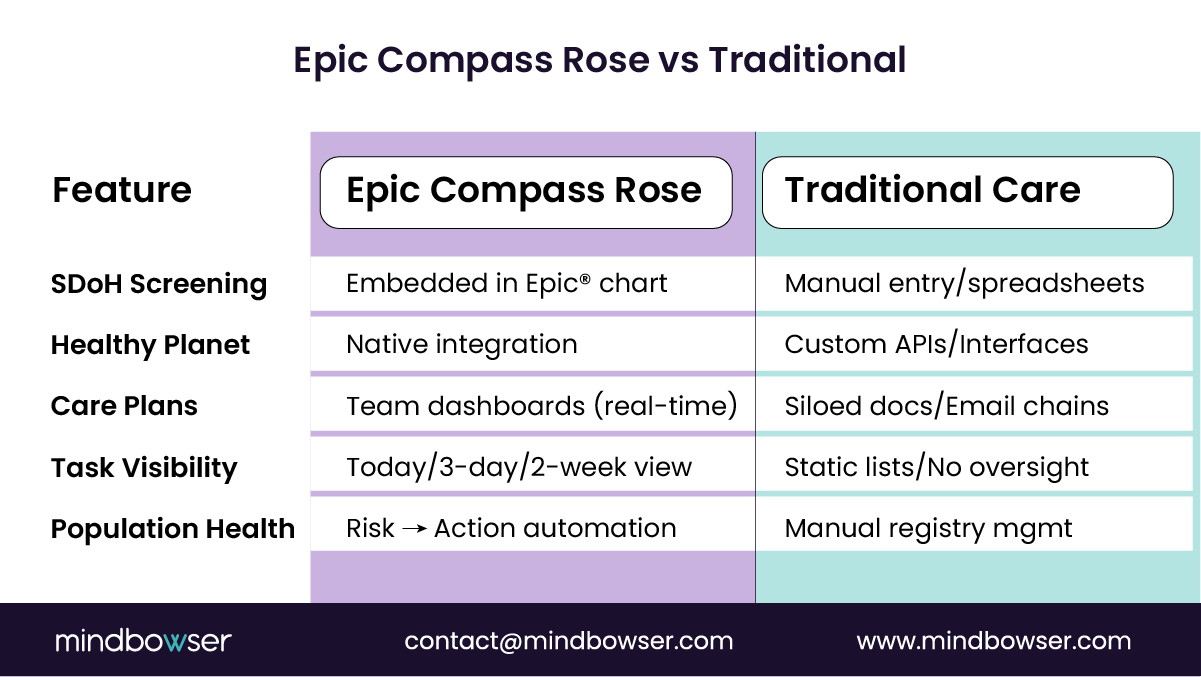 Epic Compass Rose vs Traditional

| Feature | Epic Compass Rose | Traditional Care |
|---|---|---|
| SDoH Screening | Embedded in Epic® chart | Manual entry/spreadsheets |
| Healthy Planet | Native integration | Custom APIs/Interfaces |
| Care Plans | Team dashboards (real-time) | Siloed docs/Email chains |
| Task Visibility | Today/3-day/2-week view | Static lists/No oversight |
| Population Health | Risk → Action automation | Manual registry mgmt |

mindbowser contact@mindbowser.com www.mindbowser.com